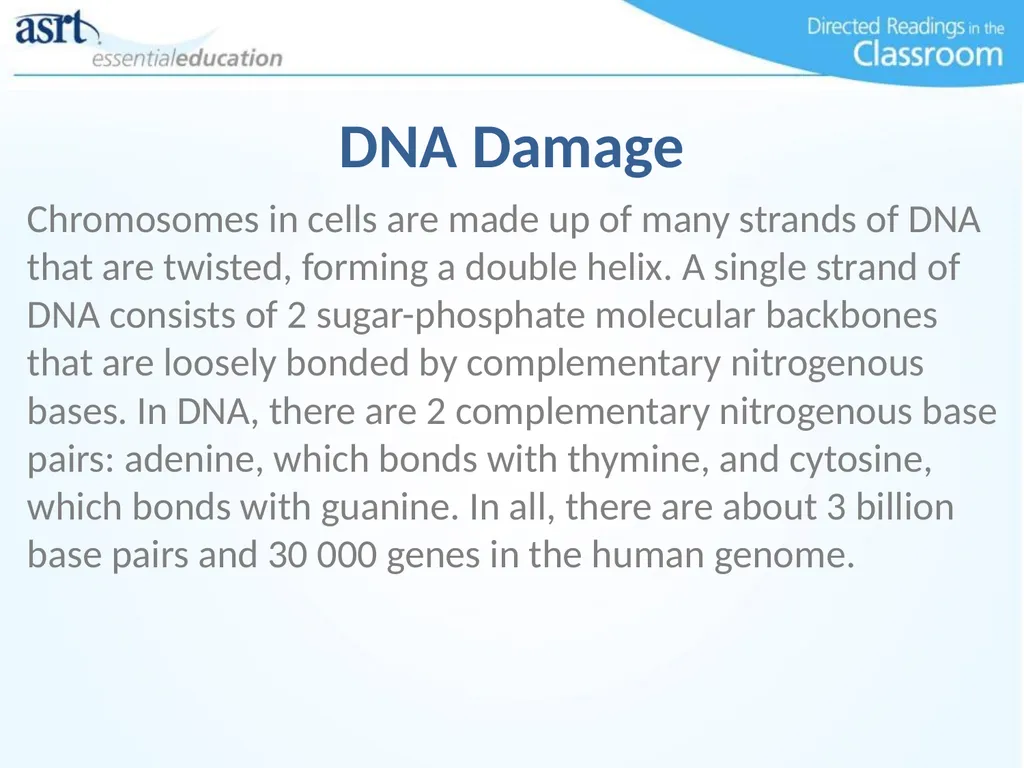 asrt
essentialeducation

Directed Readings in the Classroom

DNA Damage

Chromosomes in cells are made up of many strands of DNA that are twisted, forming a double helix. A single strand of DNA consists of 2 sugar-phosphate molecular backbones that are loosely bonded by complementary nitrogenous bases. In DNA, there are 2 complementary nitrogenous base pairs: adenine, which bonds with thymine, and cytosine, which bonds with guanine. In all, there are about 3 billion base pairs and 30 000 genes in the human genome.